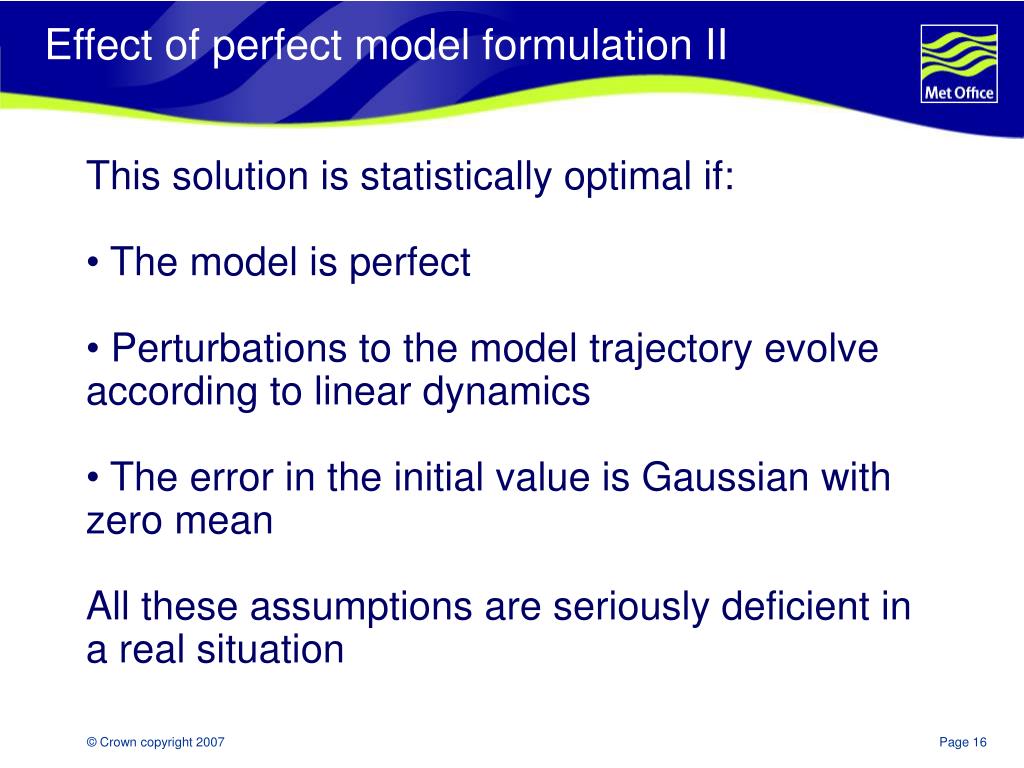 Effect of perfect model formulation II

Met Office

This solution is statistically optimal if:

• The model is perfect

• Perturbations to the model trajectory evolve according to linear dynamics

• The error in the initial value is Gaussian with zero mean

All these assumptions are seriously deficient in a real situation

© Crown copyright 2007

Page 16